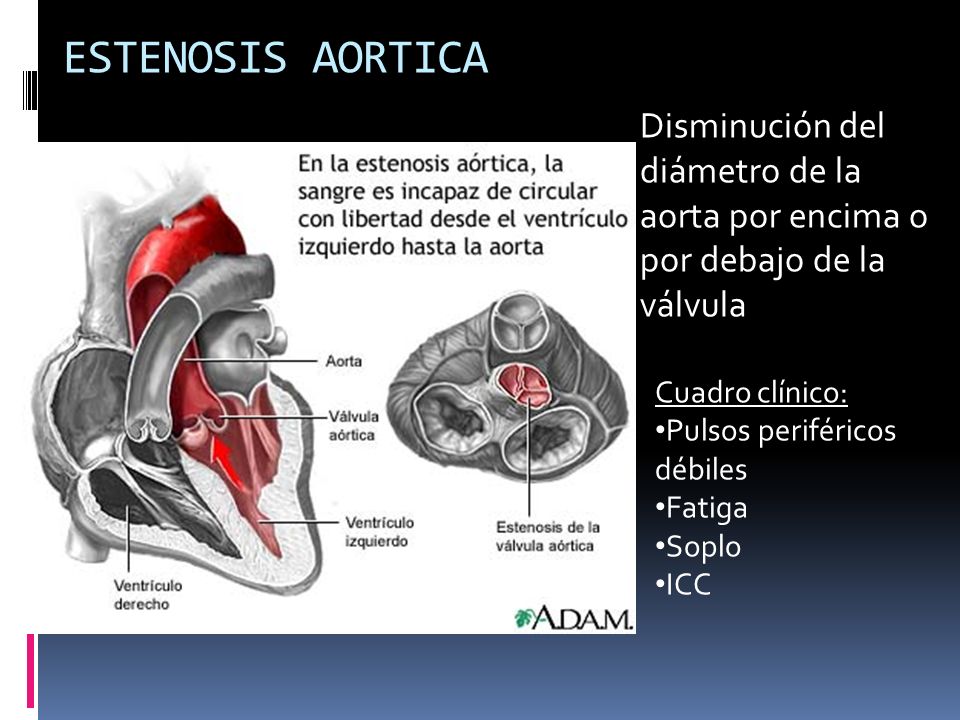 ESTENOSIS AORTICA

En la estenosis aórtica, la sangre es incapaz de circular con libertad desde el ventrículo izquierdo hasta la aorta

Aorta

Válvula aórtica

Ventrículo izquierdo

Ventrículo derecho

Estenosis de la válvula aórtica

A.D.A.M.

Disminución del diámetro de la aorta por encima o por debajo de la válvula

Cuadro clínico:
•Pulsos periféricos débiles
•Fatiga
•Soplo
•ICC